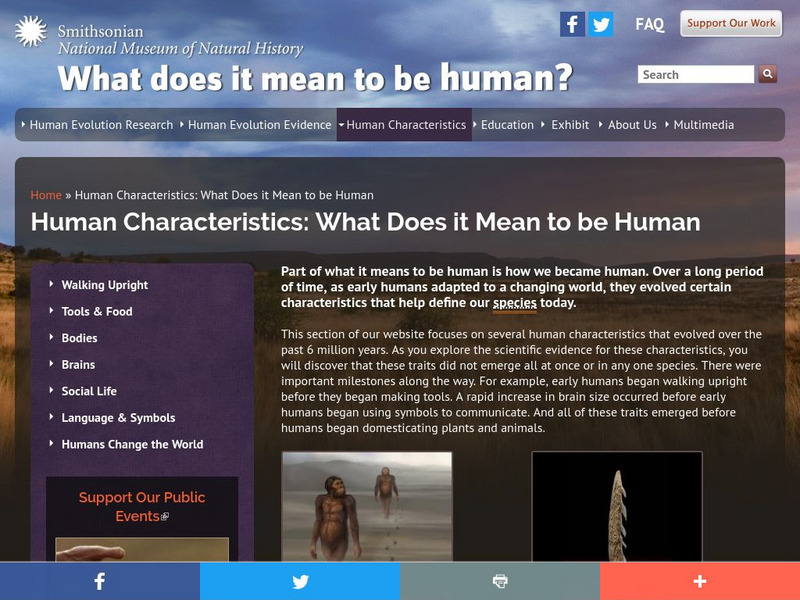 Smithsonian
National Museum of Natural History

What does it mean to be human?

FAQ

Support Our Work

Search

Human Evolution Research
Human Evolution Evidence
Human Characteristics
Education
Exhibit
About Us
Multimedia

Home » Human Characteristics: What Does it Mean to be Human

Human Characteristics: What Does it Mean to be Human

Walking Upright
Tools & Food
Bodies
Brains
Social Life
Language & Symbols
Humans Change the World

Support Our Public Events

Part of what it means to be human is how we became human. Over a long period of time, as early humans adapted to a changing world, they evolved certain characteristics that help define our species today.

This section of our website focuses on several human characteristics that evolved over the past 6 million years. As you explore the scientific evidence for these characteristics, you will discover that these traits did not emerge all at once or in any one species. There were important milestones along the way. For example, early humans began walking upright before they began making tools. A rapid increase in brain size occurred before early humans began using symbols to communicate. And all of these traits emerged before humans began domesticating plants and animals.

+